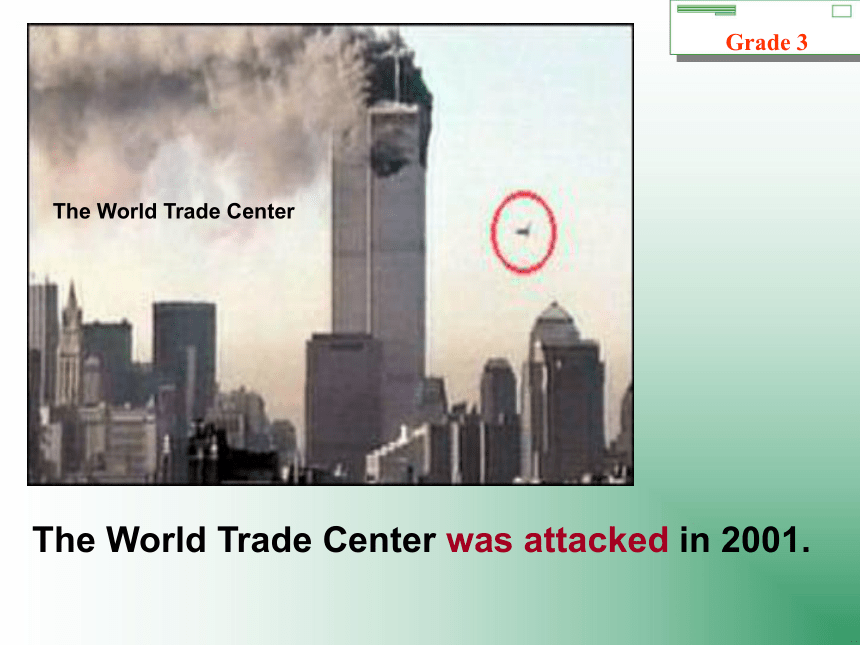 Grade 3

The World Trade Center

The World Trade Center was attacked in 2001.